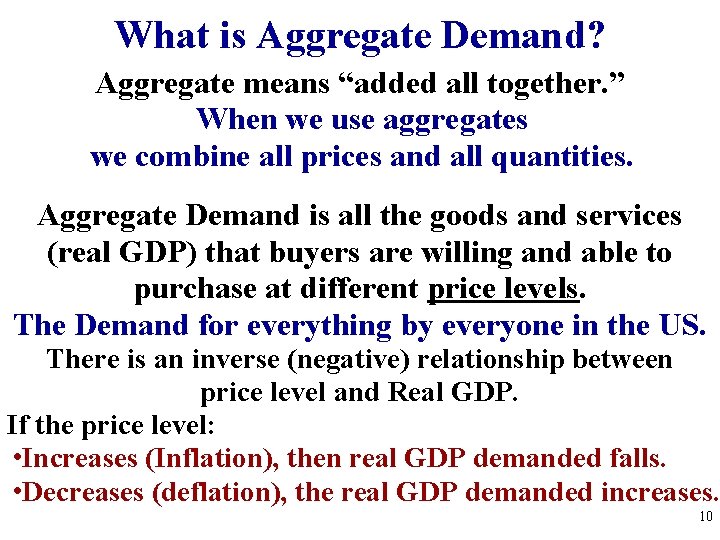 What is Aggregate Demand?

Aggregate means “added all together.”
When we use aggregates
we combine all prices and all quantities.

Aggregate Demand is all the goods and services (real GDP) that buyers are willing and able to purchase at different price levels.

The Demand for everything by everyone in the US.

There is an inverse (negative) relationship between price level and Real GDP.

If the price level:
•Increases (Inflation), then real GDP demanded falls.
•Decreases (deflation), the real GDP demanded increases.

10